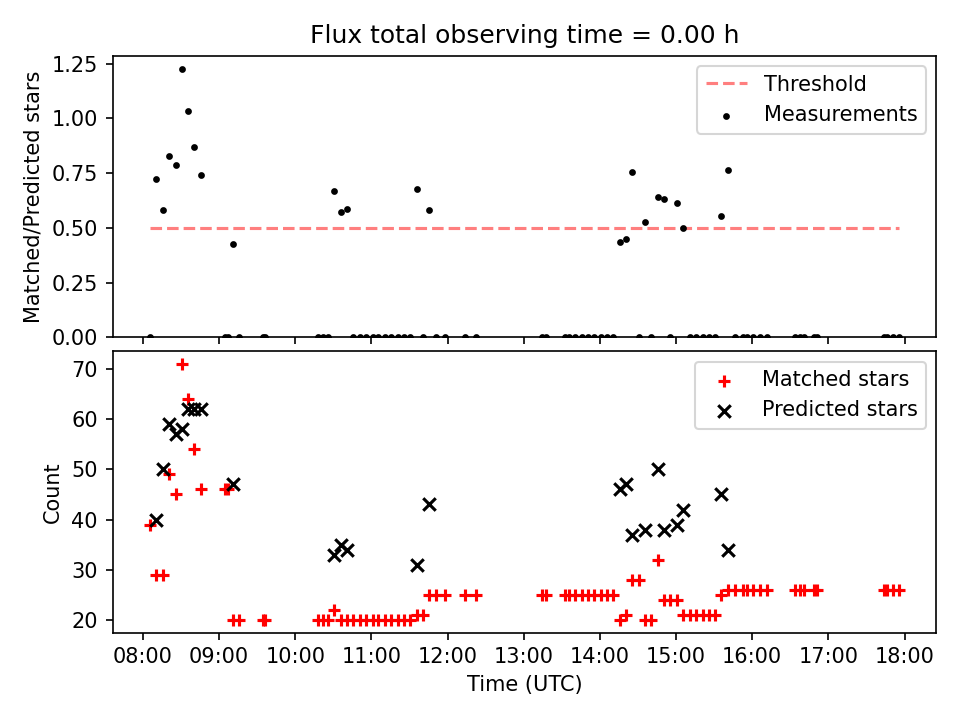 Flux total observing time = 0.00 h

Matched/Predicted stars

1.25
1.00
0.75
0.50
0.25
0.00

Threshold
Measurements

Count

70
60
50
40
30
20

Matched stars
Predicted stars

08:00 09:00 10:00 11:00 12:00 13:00 14:00 15:00 16:00 17:00 18:00

Time (UTC)